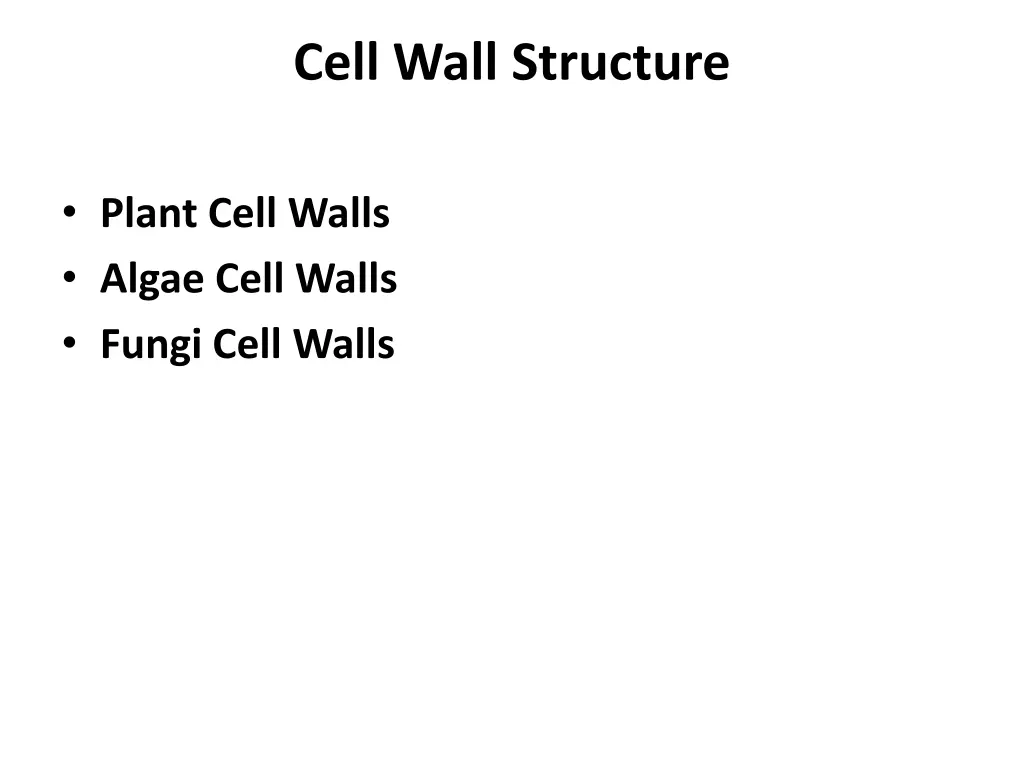 Cell Wall Structure

• Plant Cell Walls
• Algae Cell Walls
• Fungi Cell Walls